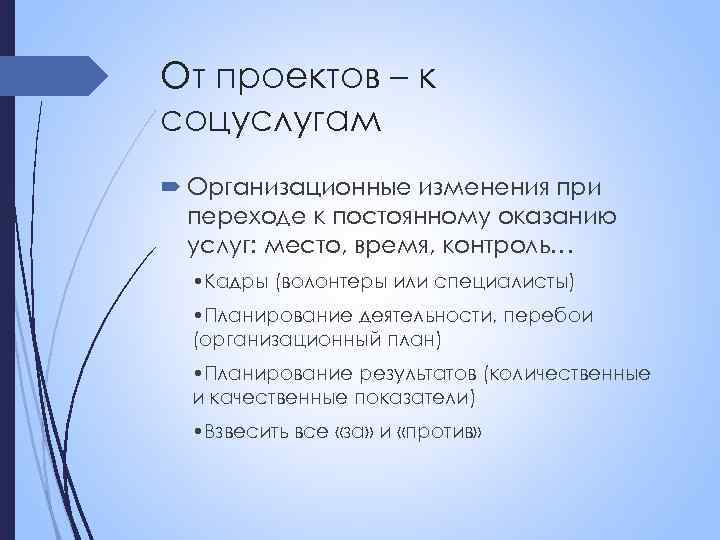 От проектов – к соцуслугам

Организационные изменения при переходе к постоянному оказанию услуг: место, время, контроль…

•Кадры (волонтеры или специалисты)

•Планирование деятельности, перебои (организационный план)

•Планирование результатов (количественные и качественные показатели)

•Взвесить все «за» и «против»